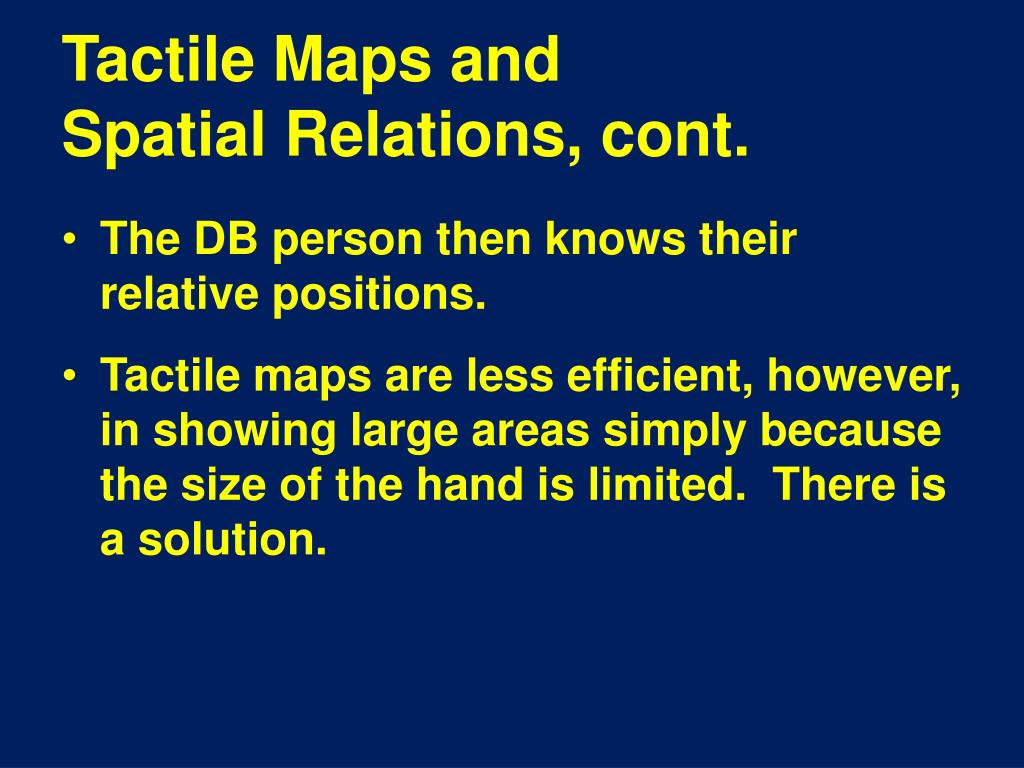 Tactile Maps and
Spatial Relations, cont.

• The DB person then knows their relative positions.

• Tactile maps are less efficient, however, in showing large areas simply because the size of the hand is limited.  There is a solution.